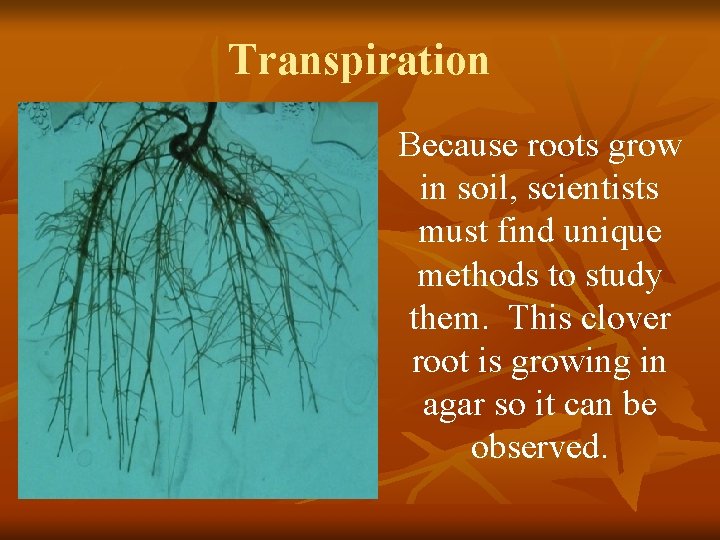 Transpiration

Because roots grow in soil, scientists must find unique methods to study them. This clover root is growing in agar so it can be observed.